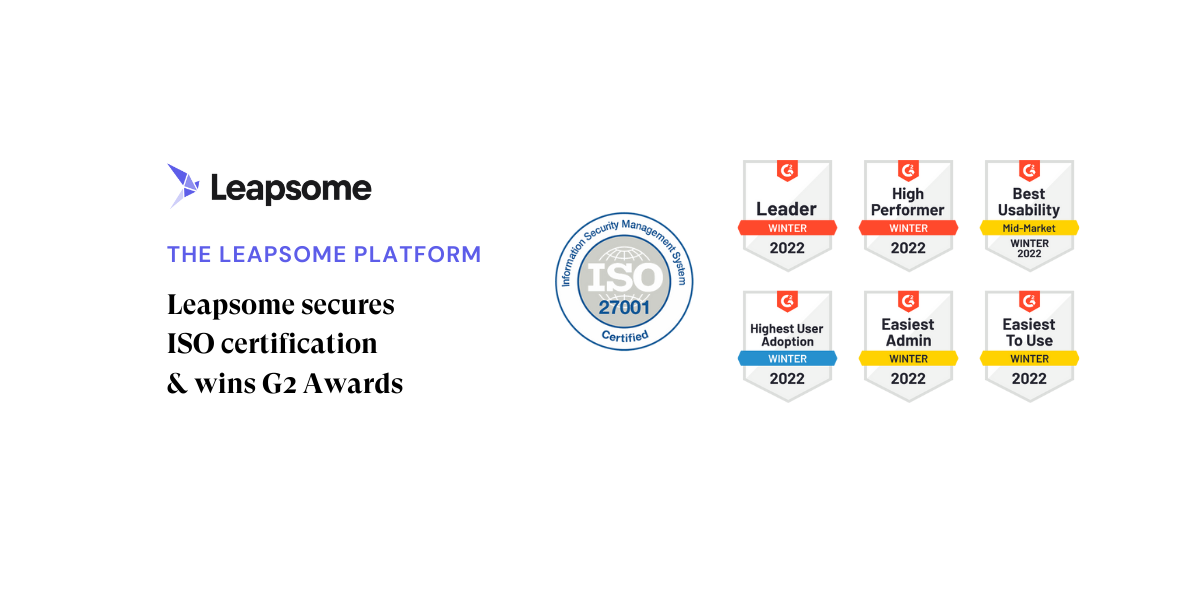 Leapsome

THE LEAPSOME PLATFORM

Leapsome secures ISO certification & wins G2 Awards

Information Security Management System
ISO
27001
Certified

G2
Leader
WINTER
2022

G2
High Performer
WINTER
2022

G2
Best Usability
Mid-Market
WINTER
2022

G2
Highest User Adoption
WINTER
2022

G2
Easiest Admin
WINTER
2022

G2
Easiest To Use
WINTER
2022